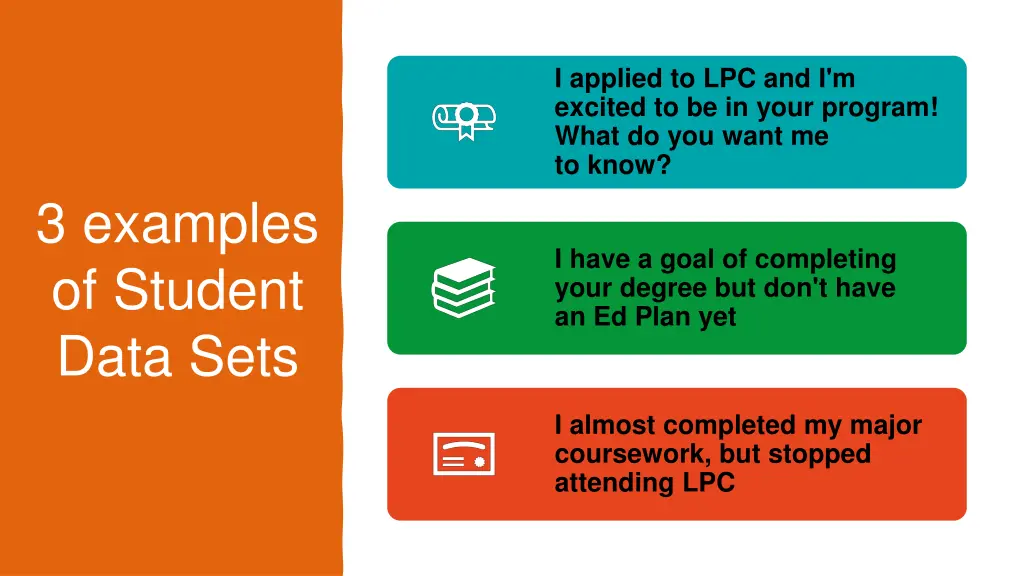 3 examples of Student Data Sets

I applied to LPC and I'm excited to be in your program! What do you want me to know?

I have a goal of completing your degree but don't have an Ed Plan yet

I almost completed my major coursework, but stopped attending LPC